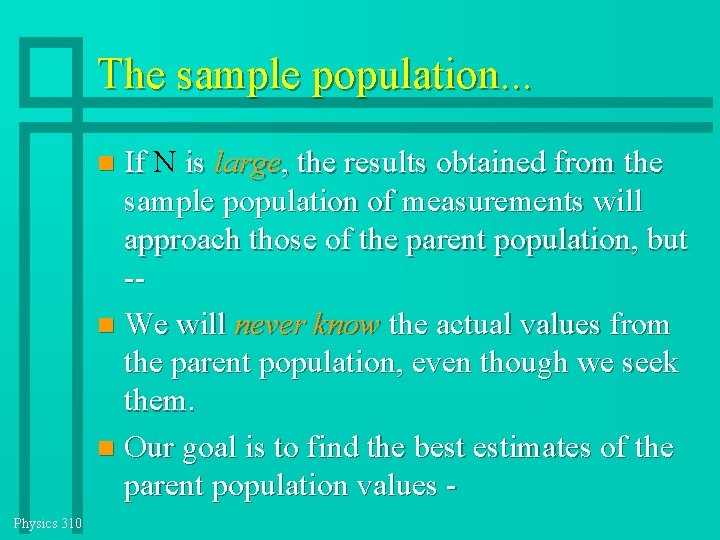 The sample population...

If N is large, the results obtained from the sample population of measurements will approach those of the parent population, but --

We will never know the actual values from the parent population, even though we seek them.

Our goal is to find the best estimates of the parent population values -

Physics 310